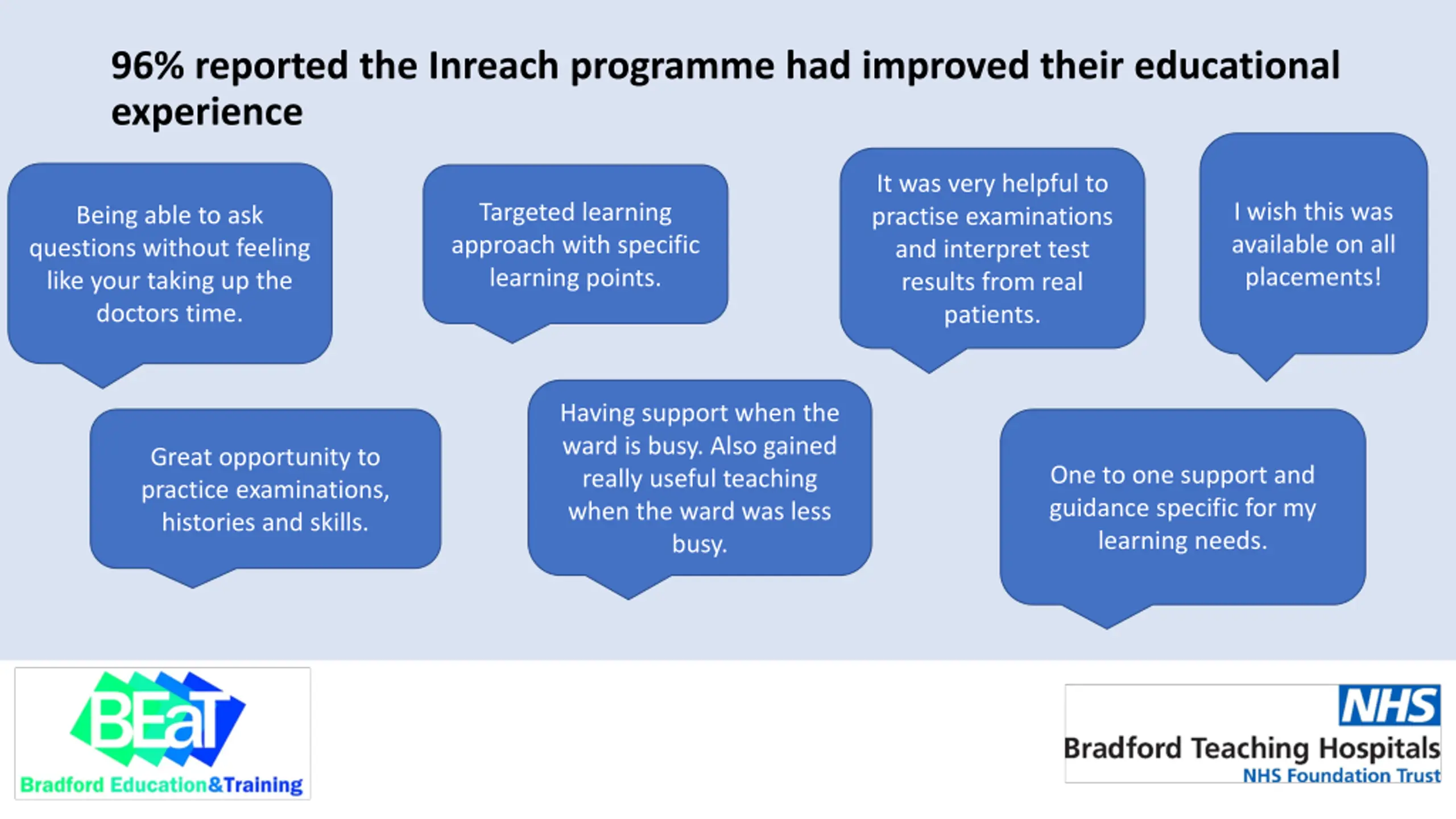 96% reported the Inreach programme had improved their educational experience

Being able to ask questions without feeling like your taking up the doctors time.

Targeted learning approach with specific learning points.

It was very helpful to practise examinations and interpret test results from real patients.

I wish this was available on all placements!

Great opportunity to practice examinations, histories and skills.

Having support when the ward is busy. Also gained really useful teaching when the ward was less busy.

One to one support and guidance specific for my learning needs.

BEaT
Bradford Education&Training

NHS
Bradford Teaching Hospitals
NHS Foundation Trust